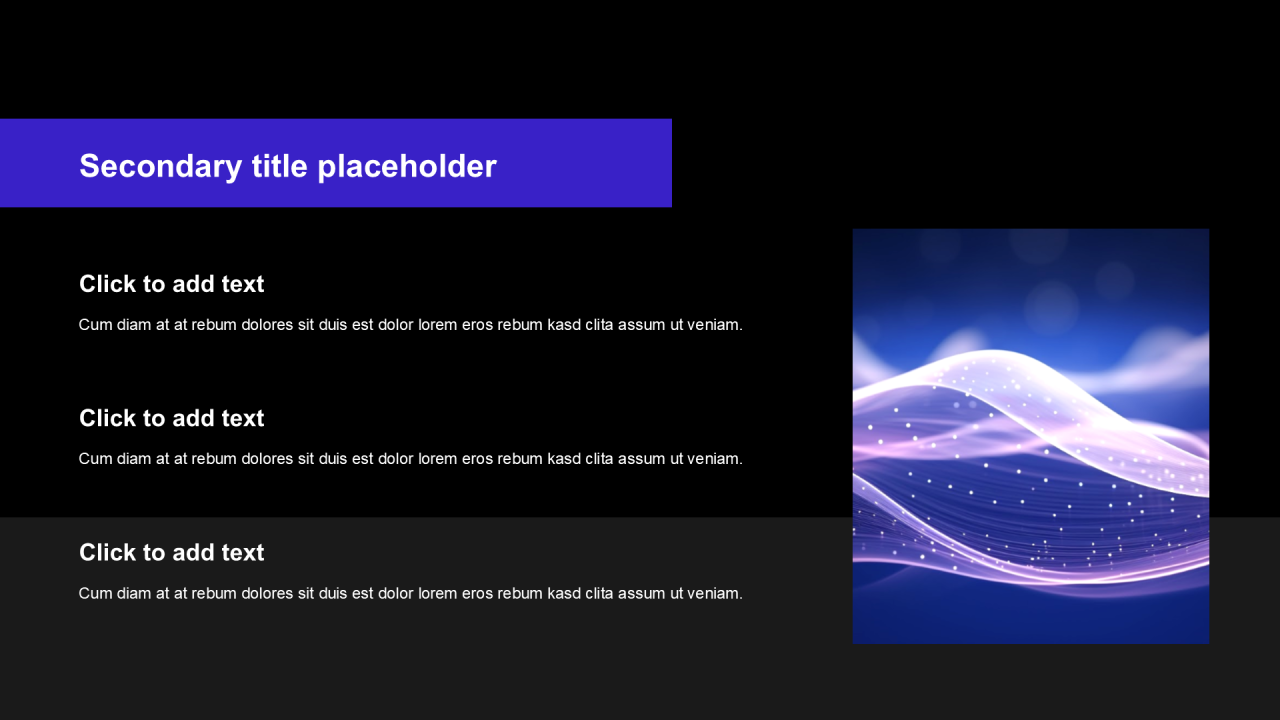 Secondary title placeholder

Click to add text

Cum diam at at rebum dolores sit duis est dolor lorem eros rebum kasd clita assum ut veniam.

Click to add text

Cum diam at at rebum dolores sit duis est dolor lorem eros rebum kasd clita assum ut veniam.

Click to add text

Cum diam at at rebum dolores sit duis est dolor lorem eros rebum kasd clita assum ut veniam.